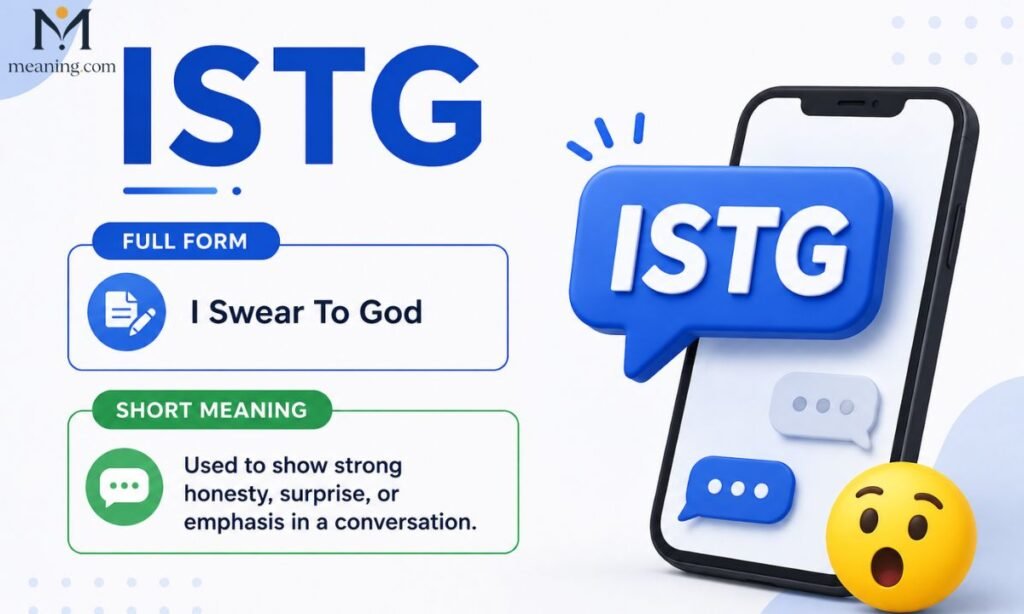 M
meaning.com

ISTG

FULL FORM

I Swear To God

SHORT MEANING

Used to show strong honesty, surprise, or emphasis in a conversation.

ISTG